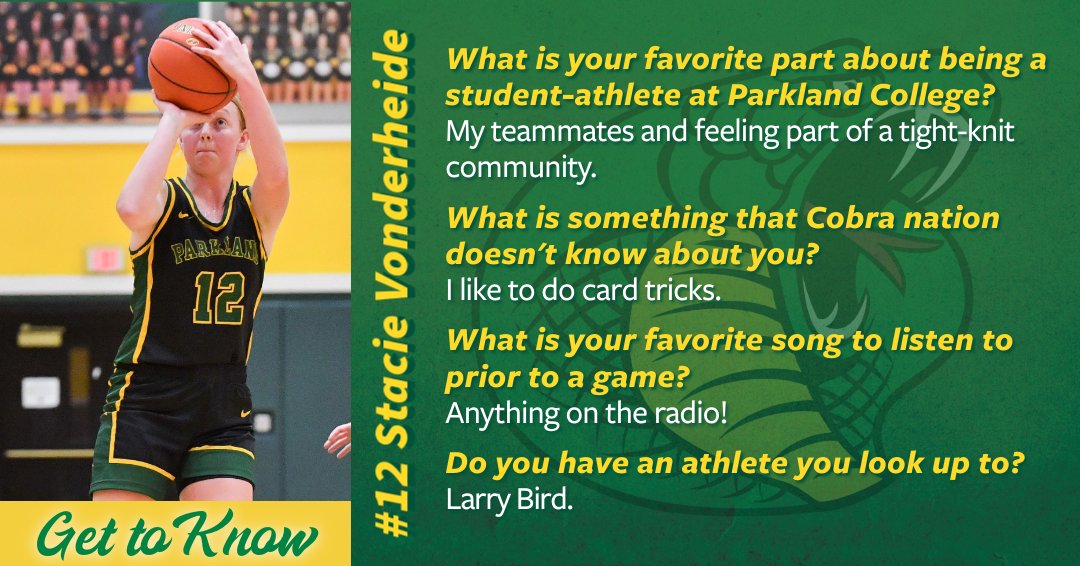 PARKLAND
12

Get to Know

#12 Stacie Vonderheide

What is your favorite part about being a student-athlete at Parkland College?
My teammates and feeling part of a tight-knit community.

What is something that Cobra nation doesn't know about you?
I like to do card tricks.

What is your favorite song to listen to prior to a game?
Anything on the radio!

Do you have an athlete you look up to?
Larry Bird.